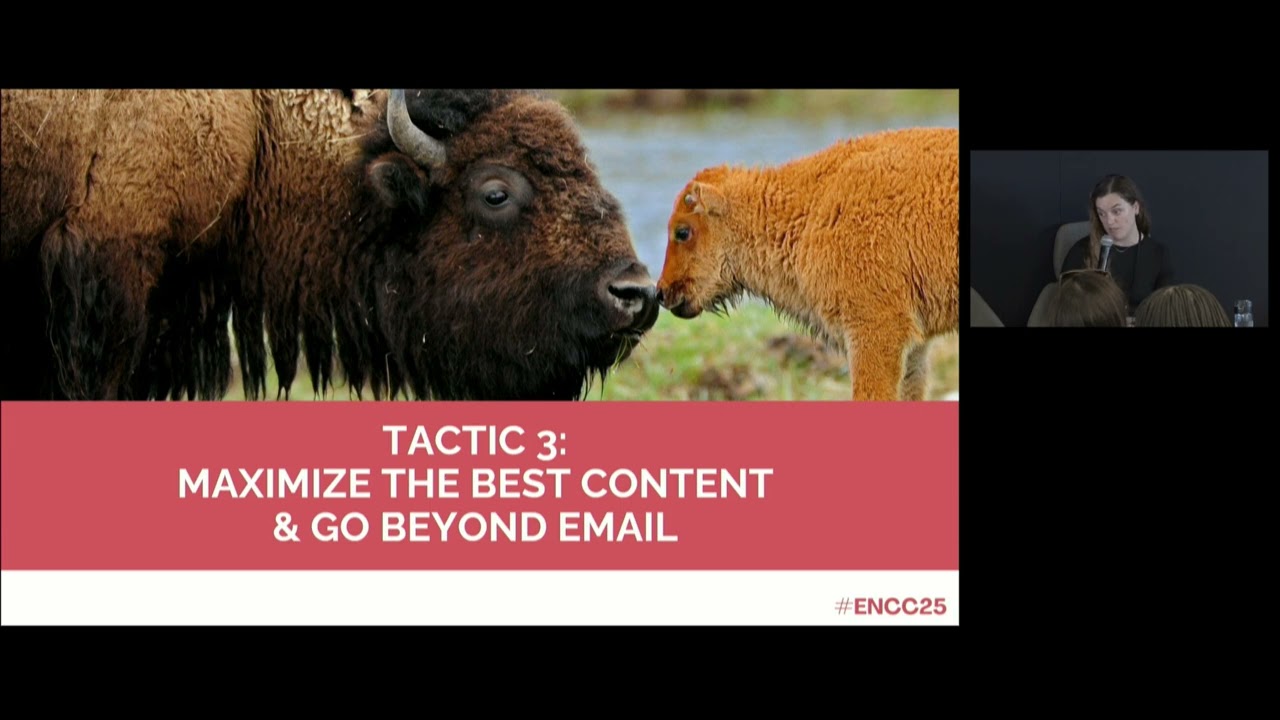 TACTIC 3:
MAXIMIZE THE BEST CONTENT
& GO BEYOND EMAIL

#ENCC25